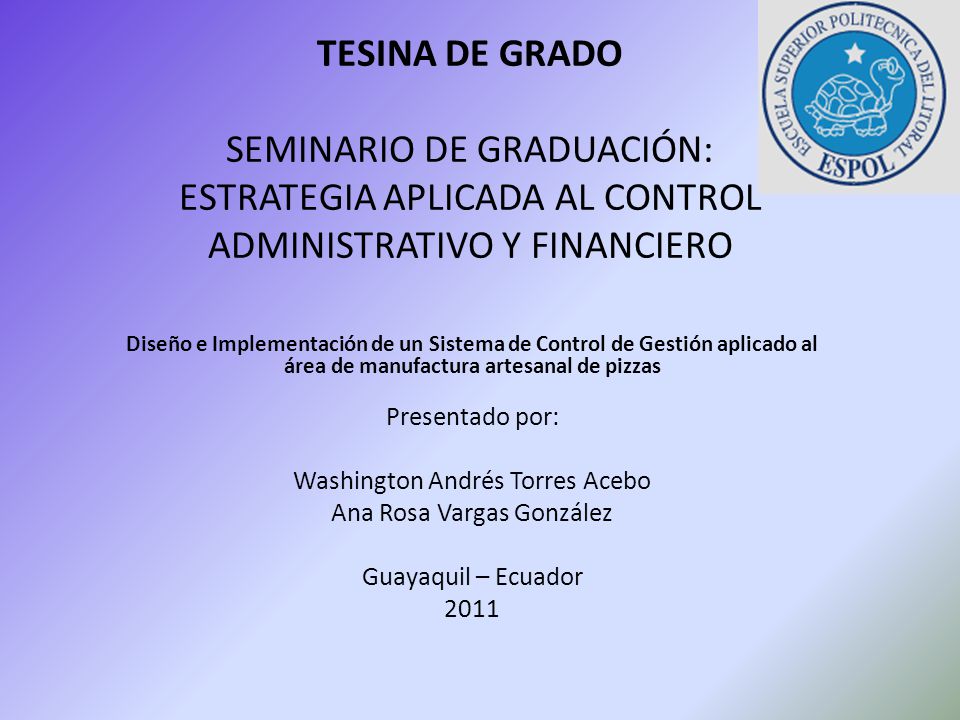 TESINA DE GRADO

ESCUELA SUPERIOR POLITECNICA DEL LITORAL
ESPOL

SEMINARIO DE GRADUACIÓN: ESTRATEGIA APLICADA AL CONTROL ADMINISTRATIVO Y FINANCIERO

Diseño e Implementación de un Sistema de Control de Gestión aplicado al área de manufactura artesanal de pizzas

Presentado por:

Washington Andrés Torres Acebo
Ana Rosa Vargas González

Guayaquil – Ecuador
2011